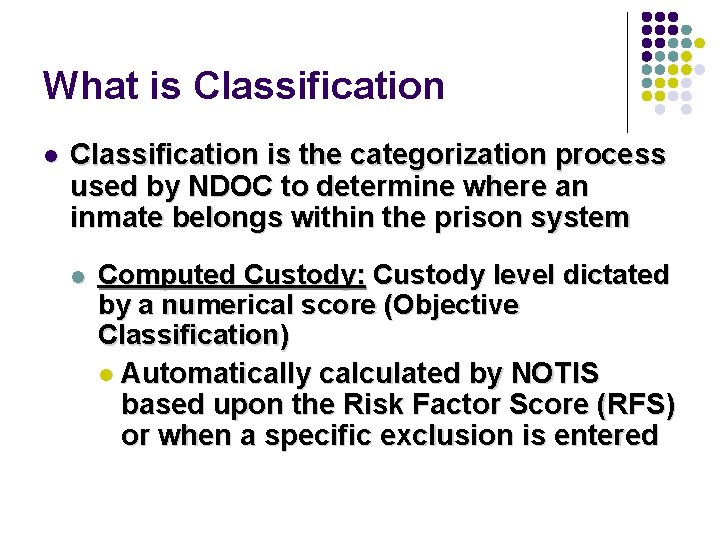 What is Classification

- Classification is the categorization process used by NDOC to determine where an inmate belongs within the prison system
  - Computed Custody: Custody level dictated by a numerical score (Objective Classification)
    - Automatically calculated by NOTIS based upon the Risk Factor Score (RFS) or when a specific exclusion is entered